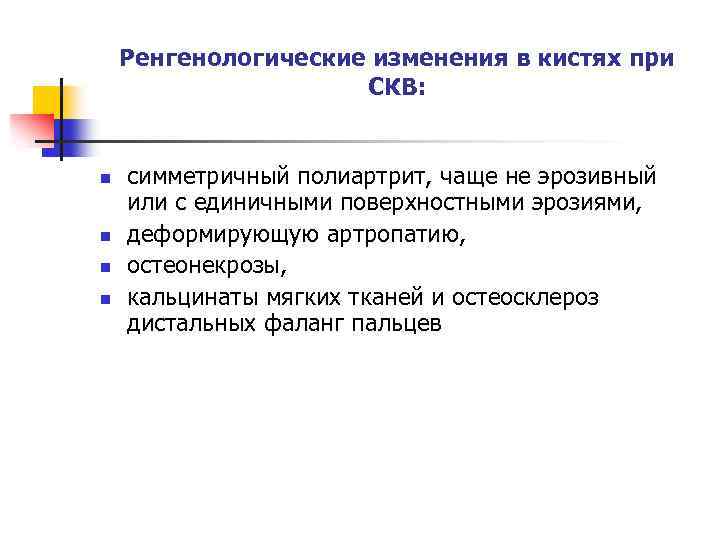 Ренгенологические изменения в кистях при СКВ:

- симметричный полиартрит, чаще не эрозивный или с единичными поверхностными эрозиями,
- деформирующую артропатию,
- остеонекрозы,
- кальцинаты мягких тканей и остеосклероз дистальных фаланг пальцев